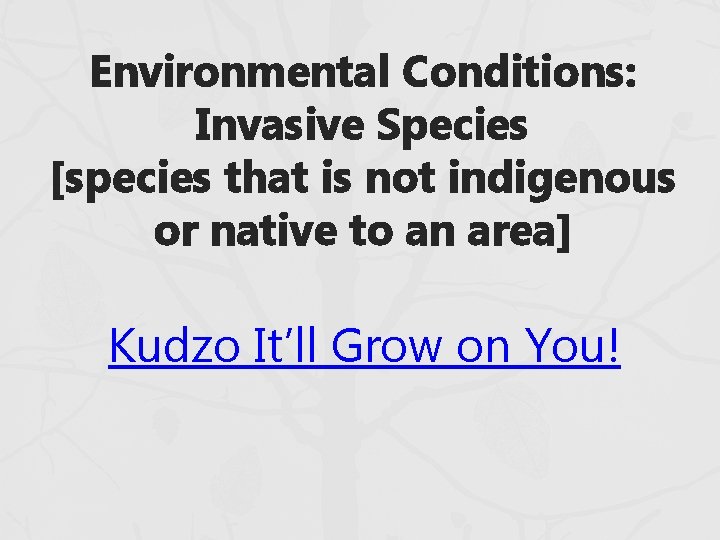 Environmental Conditions: Invasive Species [species that is not indigenous or native to an area]

Kudzo It’ll Grow on You!